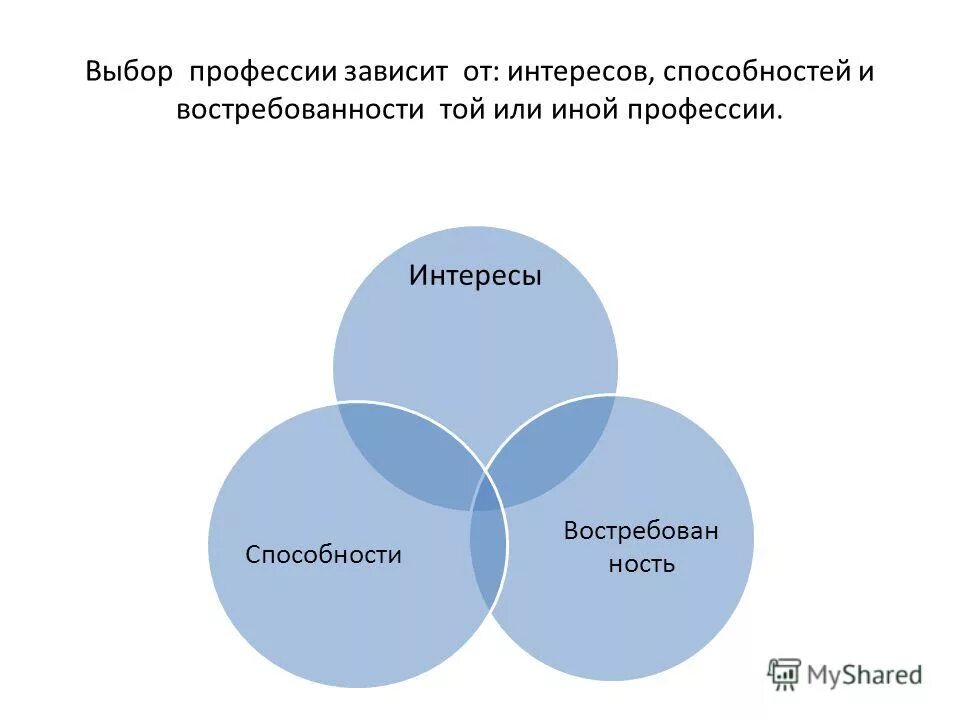 Выбор профессии зависит от: интересов, способностей и востребованности той или иной профессии.

Интересы

Способности

Востребован ность

MyShared